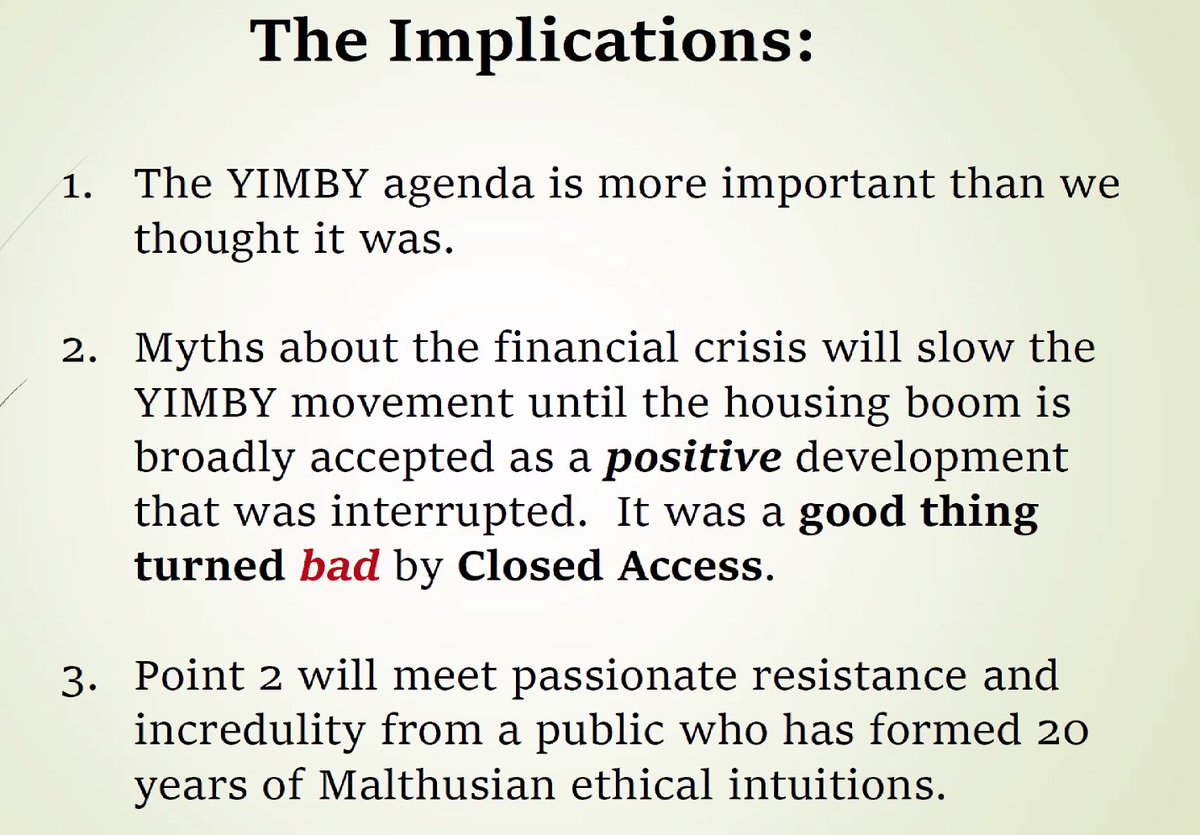 The Implications:

1. The YIMBY agenda is more important than we thought it was.

2. Myths about the financial crisis will slow the YIMBY movement until the housing boom is broadly accepted as a positive development that was interrupted. It was a good thing turned bad by Closed Access.

3. Point 2 will meet passionate resistance and incredulity from a public who has formed 20 years of Malthusian ethical intuitions.